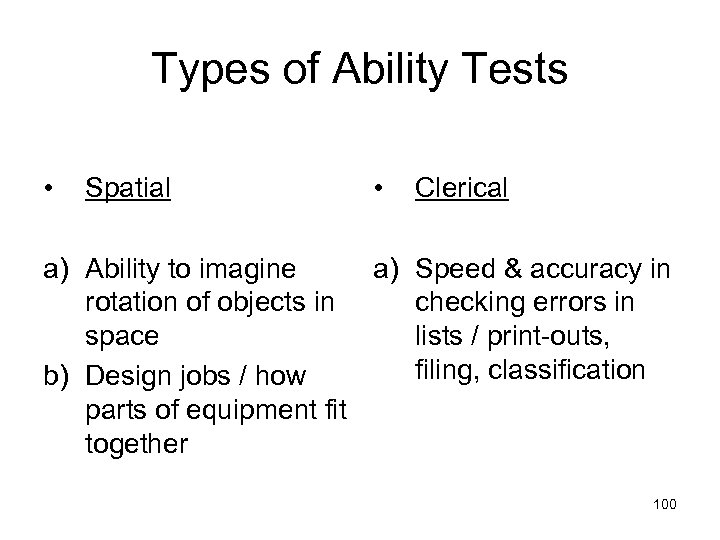 Types of Ability Tests

• Spatial

a) Ability to imagine rotation of objects in space
b) Design jobs / how parts of equipment fit together

• Clerical

a) Speed & accuracy in checking errors in lists / print-outs, filing, classification

100